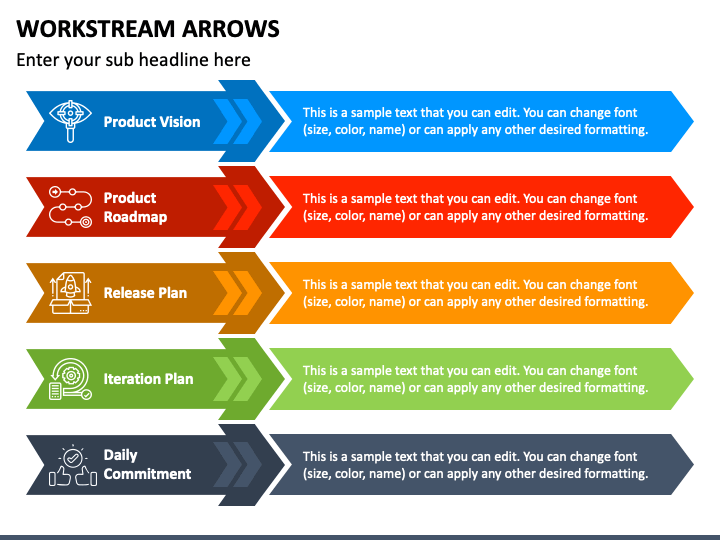 WORKSTREAM ARROWS

Enter your sub headline here

Product Vision

This is a sample text that you can edit. You can change font (size, color, name) or can apply any other desired formatting.

Product Roadmap

This is a sample text that you can edit. You can change font (size, color, name) or can apply any other desired formatting.

Release Plan

This is a sample text that you can edit. You can change font (size, color, name) or can apply any other desired formatting.

Iteration Plan

This is a sample text that you can edit. You can change font (size, color, name) or can apply any other desired formatting.

Daily Commitment

This is a sample text that you can edit. You can change font (size, color, name) or can apply any other desired formatting.